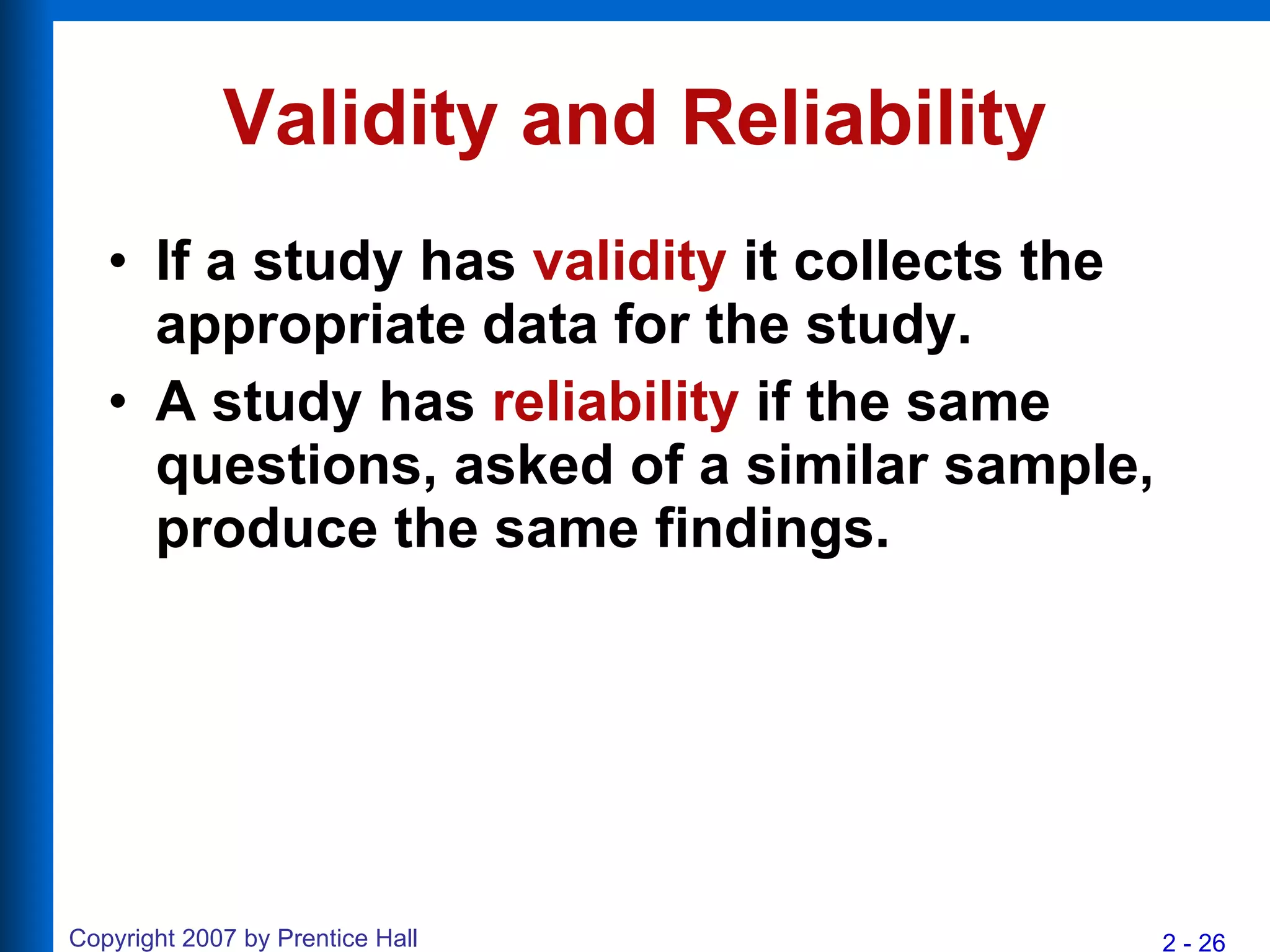 Validity and Reliability

• If a study has validity it collects the appropriate data for the study.

• A study has reliability if the same questions, asked of a similar sample, produce the same findings.

Copyright 2007 by Prentice Hall

2 - 26